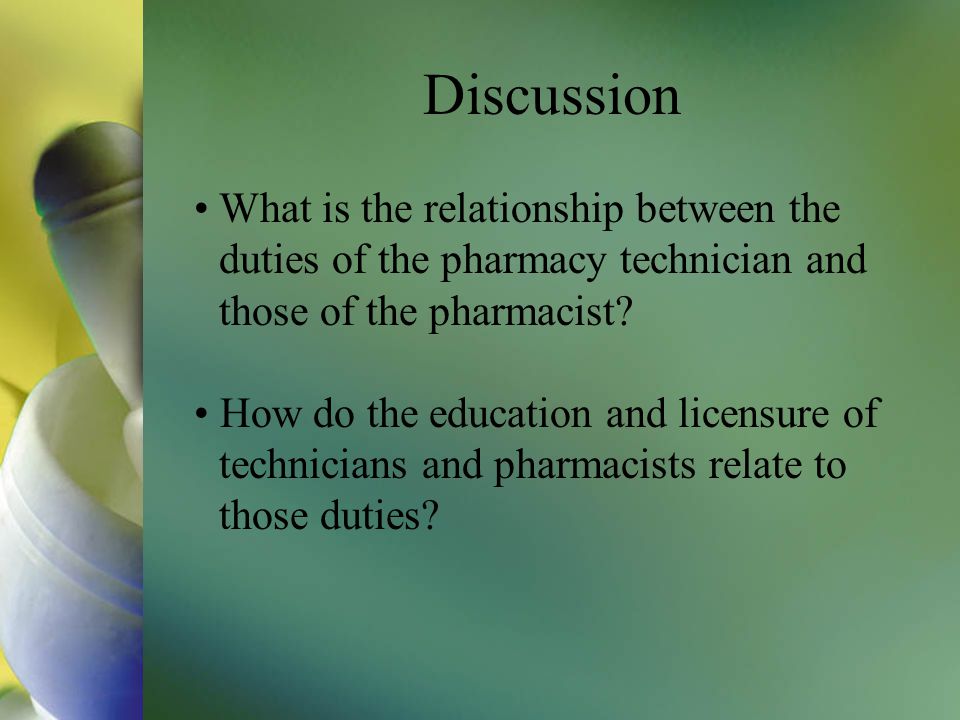 Discussion

• What is the relationship between the duties of the pharmacy technician and those of the pharmacist?

• How do the education and licensure of technicians and pharmacists relate to those duties?